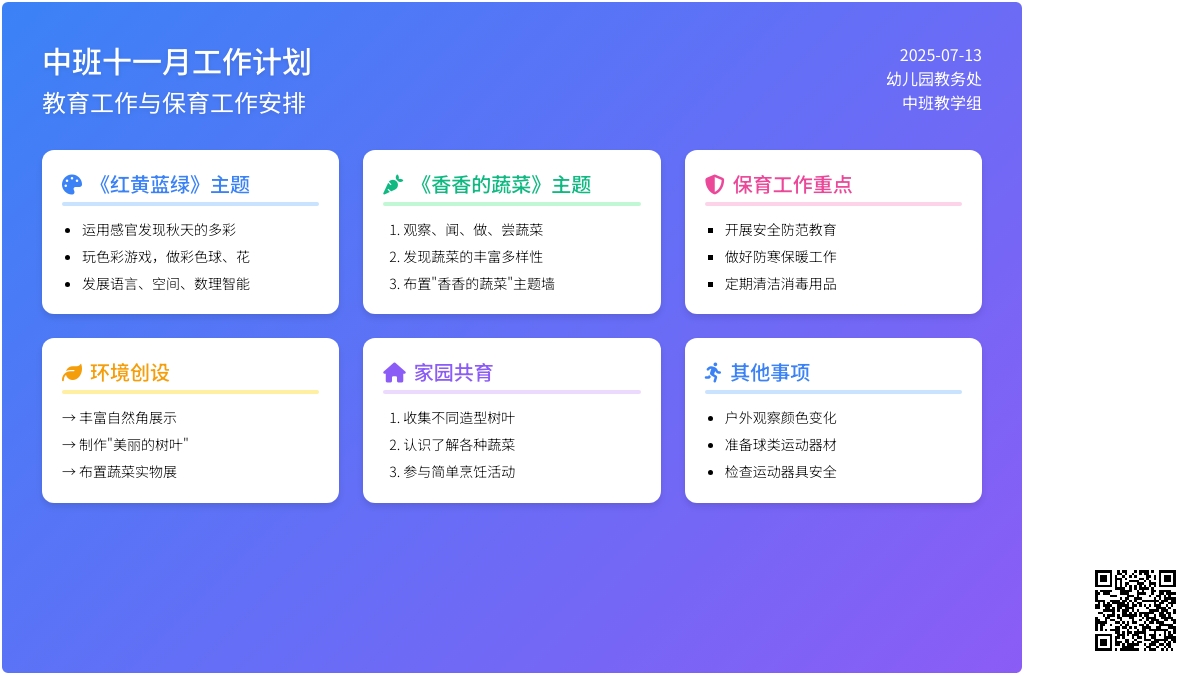 中班十一月工作计划
教育工作与保育工作安排

2025-07-13
幼儿园教务处
中班教学组

《红黄蓝绿》主题
- 运用感官发现秋天的多彩
- 玩色彩游戏，做彩色球、花
- 发展语言、空间、数理智能

《香香的蔬菜》主题
1. 观察、闻、做、尝蔬菜
2. 发现蔬菜的丰富多样性
3. 布置"香香的蔬菜"主题墙

保育工作重点
- 开展安全防范教育
- 做好防寒保暖工作
- 定期清洁消毒用品

环境创设
→ 丰富自然角展示
→ 制作"美丽的树叶"
→ 布置蔬菜实物展

家园共育
1. 收集不同造型树叶
2. 认识了解各种蔬菜
3. 参与简单烹饪活动

其他事项
- 户外观察颜色变化
- 准备球类运动器材
- 检查运动器具安全